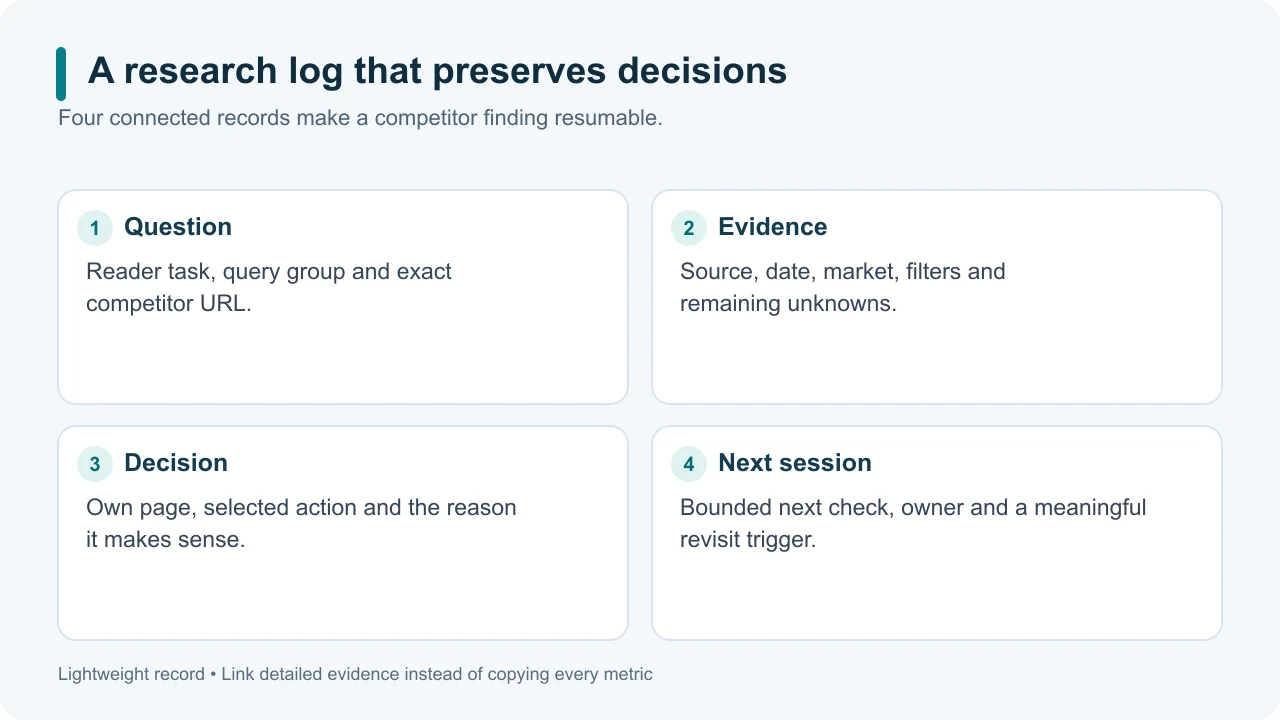 A research log that preserves decisions

Four connected records make a competitor finding resumable.

1 Question

Reader task, query group and exact competitor URL.

2 Evidence

Source, date, market, filters and remaining unknowns.

3 Decision

Own page, selected action and the reason it makes sense.

4 Next session

Bounded next check, owner and a meaningful revisit trigger.

Lightweight record • Link detailed evidence instead of copying every metric